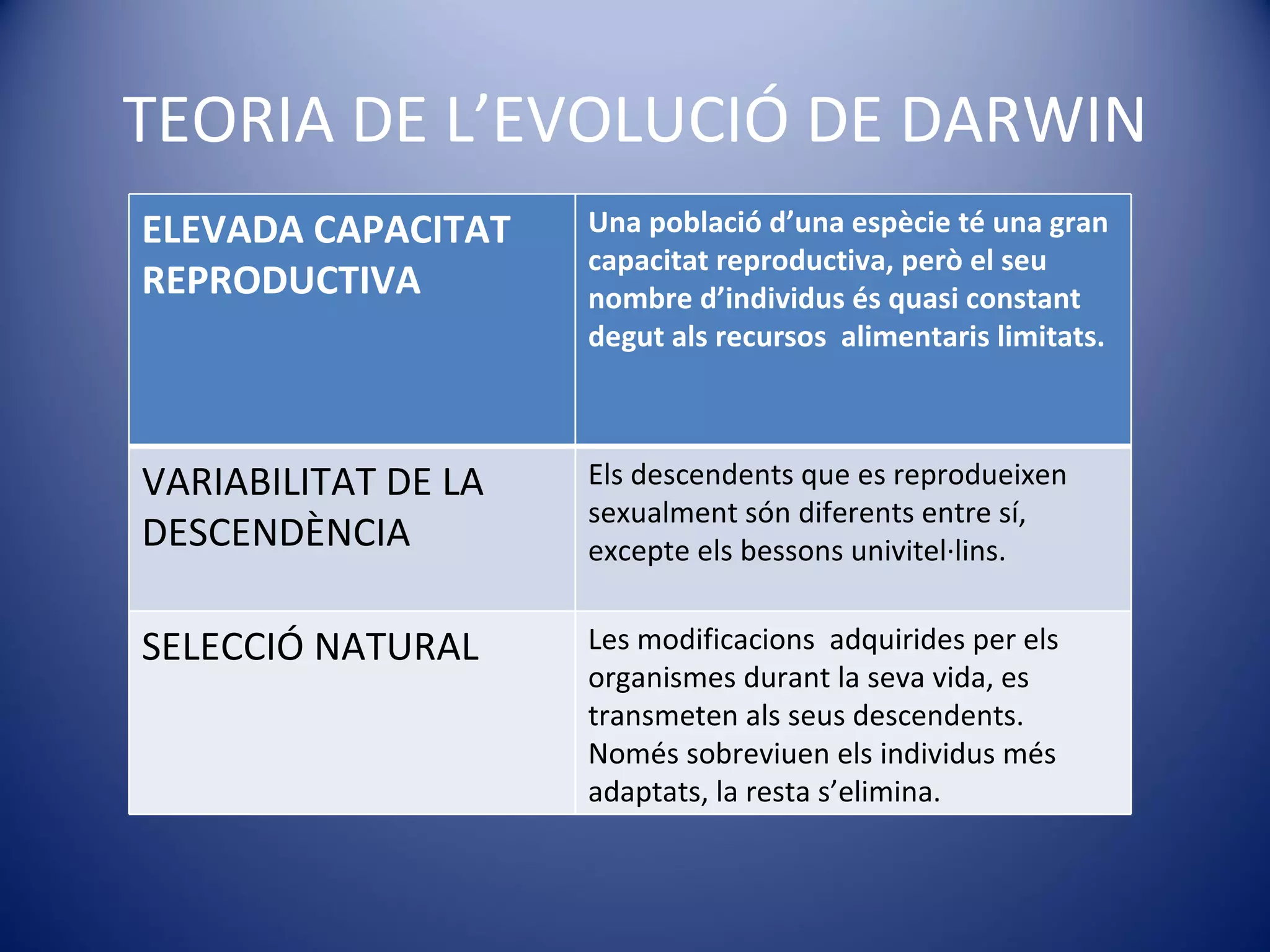 TEORIA DE L’EVOLUCIÓ DE DARWIN

| ELEVADA CAPACITAT REPRODUCTIVA | Una població d’una espècie té una gran capacitat reproductiva, però el seu nombre d’individus és quasi constant degut als recursos alimentaris limitats. |
|---|---|
| VARIABILITAT DE LA DESCENDÈNCIA | Els descendents que es reprodueixen sexualment són diferents entre sí, excepte els bessons univitel·lins. |
| SELECCIÓ NATURAL | Les modificacions adquirides per els organismes durant la seva vida, es transmeten als seus descendents. Només sobreviuen els individus més adaptats, la resta s’elimina. |